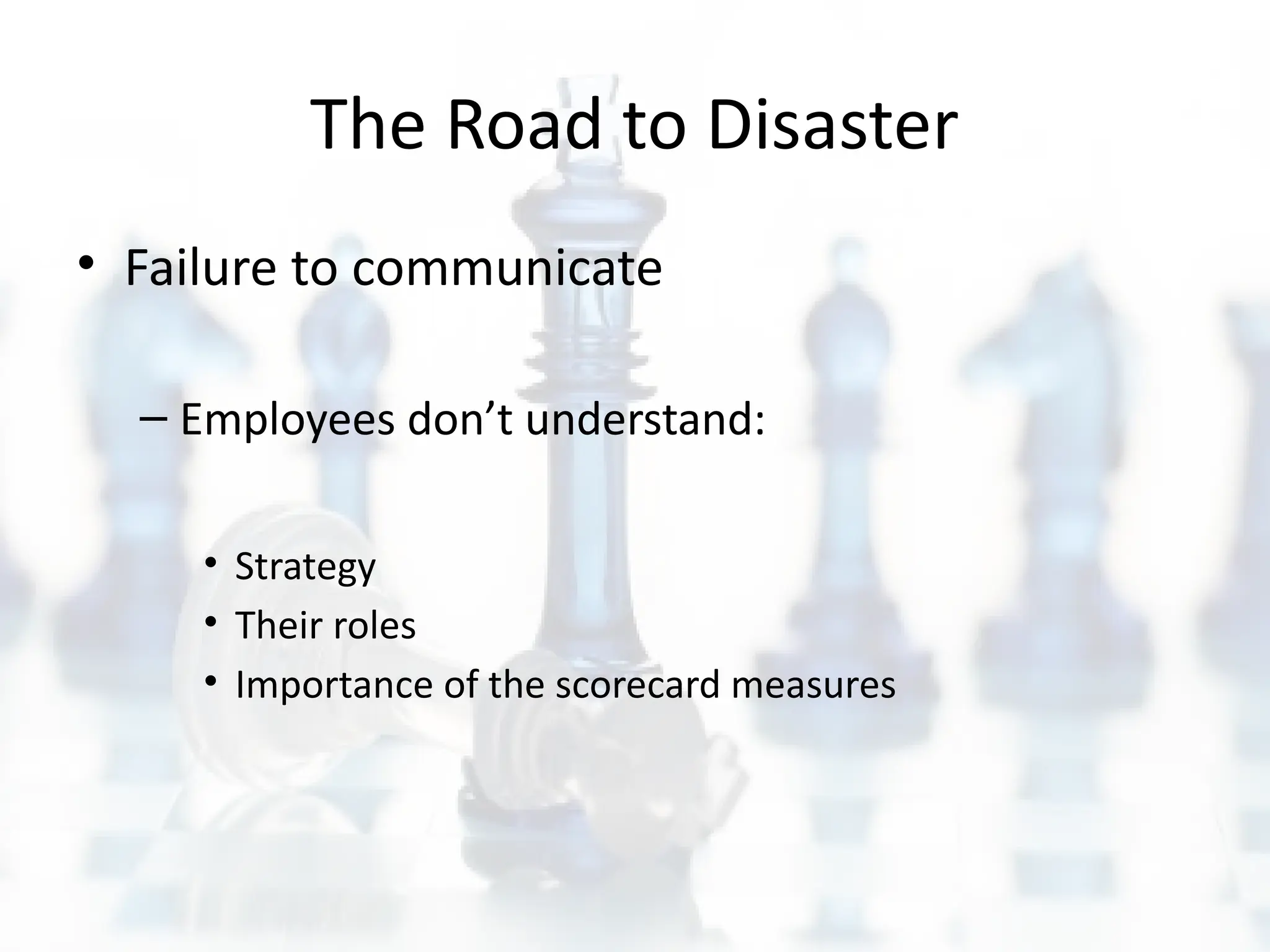 The Road to Disaster

• Failure to communicate

– Employees don’t understand:

• Strategy
• Their roles
• Importance of the scorecard measures